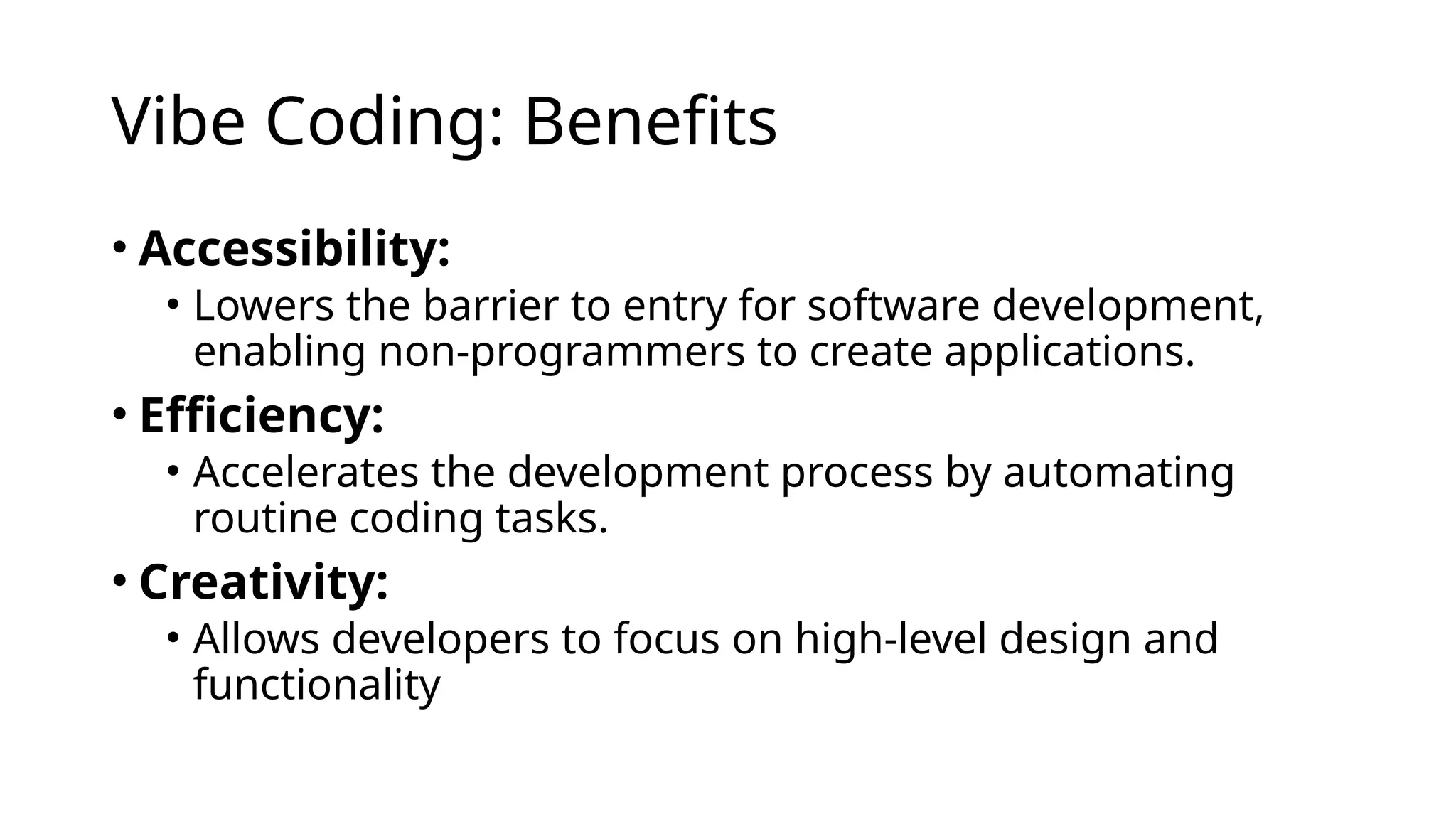 Vibe Coding: Benefits

• Accessibility:
  • Lowers the barrier to entry for software development, enabling non-programmers to create applications.
• Efficiency:
  • Accelerates the development process by automating routine coding tasks.
• Creativity:
  • Allows developers to focus on high-level design and functionality